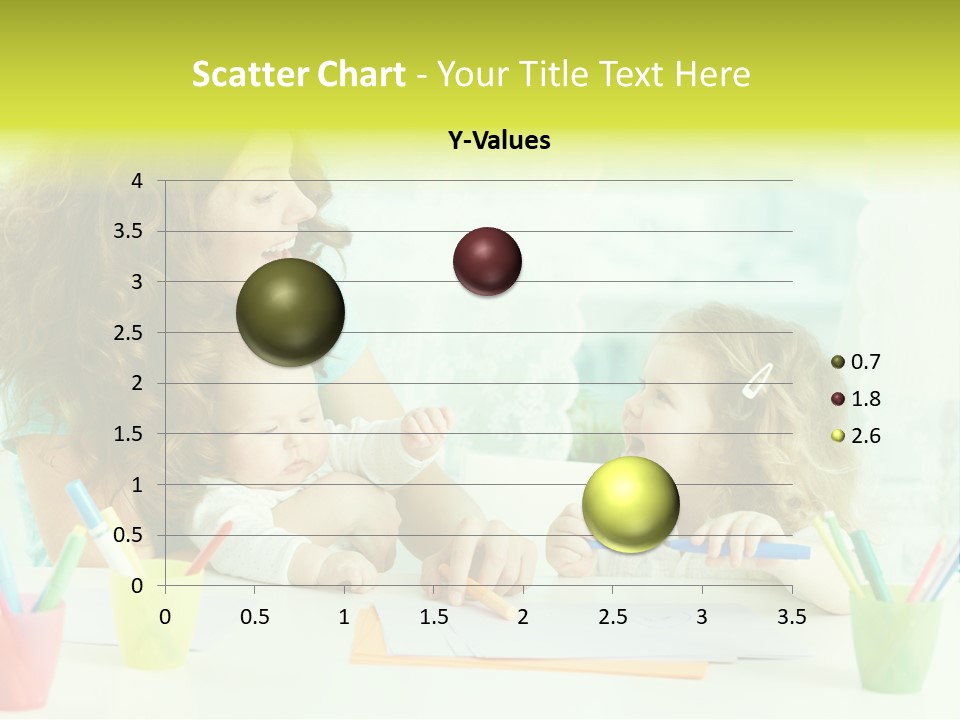 Scatter Chart - Your Title Text Here

Y-Values

4
3.5
3
2.5
2
1.5
1
0.5
0

0 0.5 1 1.5 2 2.5 3 3.5

0.7
1.8
2.6